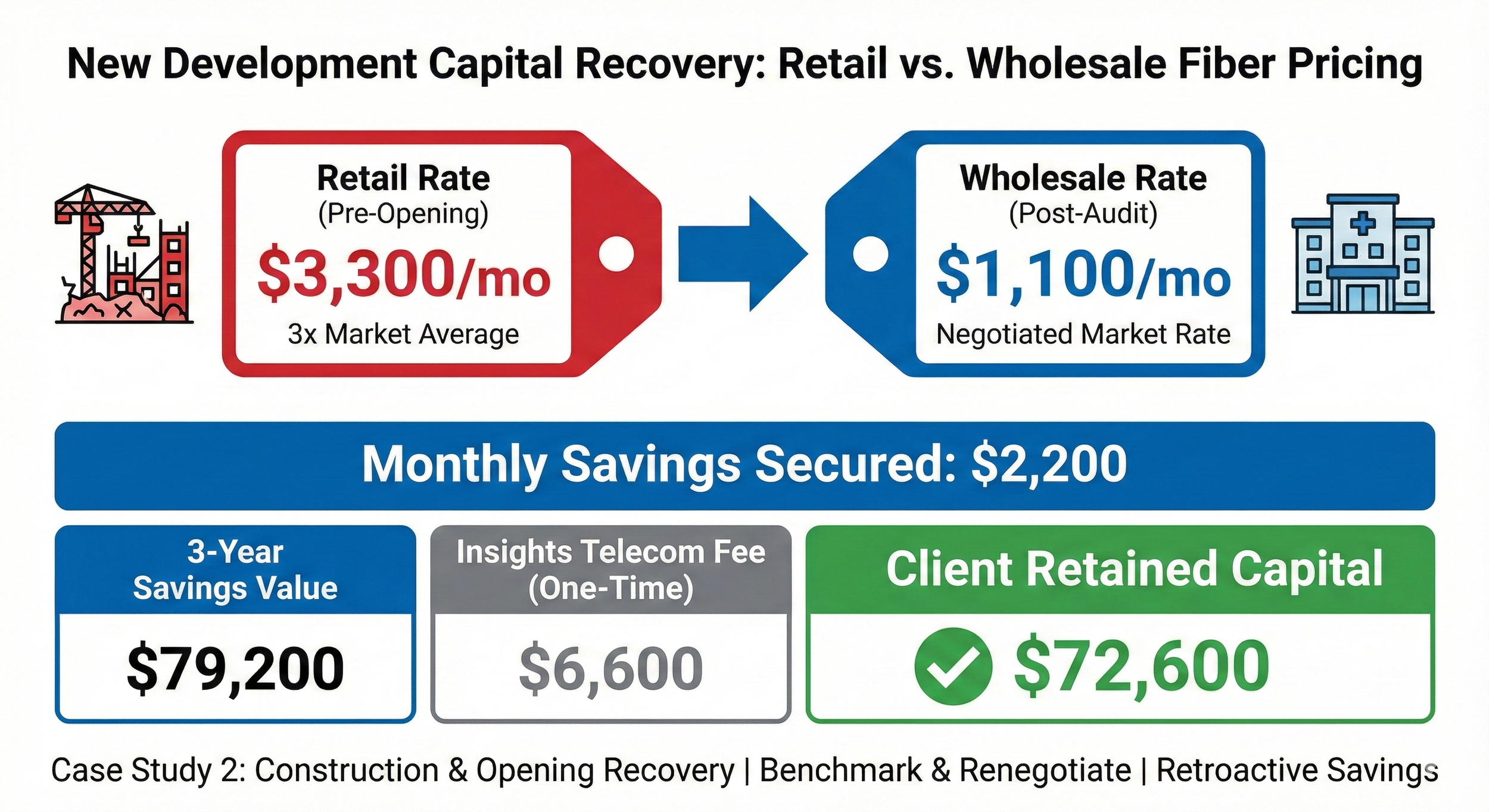 New Development Capital Recovery: Retail vs. Wholesale Fiber Pricing

Retail Rate
(Pre-Opening)
$3,300/mo
3x Market Average

Wholesale Rate
(Post-Audit)
$1,100/mo
Negotiated Market Rate

Monthly Savings Secured: $2,200

3-Year Savings Value
$79,200

Insights Telecom Fee (One-Time)
$6,600

Client Retained Capital
$72,600

Case Study 2: Construction & Opening Recovery | Benchmark & Renegotiate | Retroactive Savings